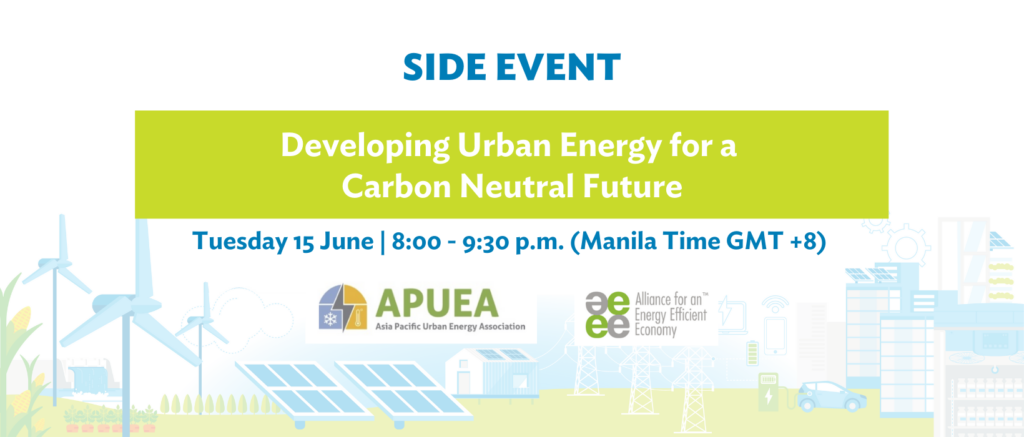 SIDE EVENT

Developing Urban Energy for a Carbon Neutral Future

Tuesday 15 June | 8:00 - 9:30 p.m. (Manila Time GMT +8)

APUEA
Asia Pacific Urban Energy Association

aeee
Alliance for an™ Energy Efficient Economy